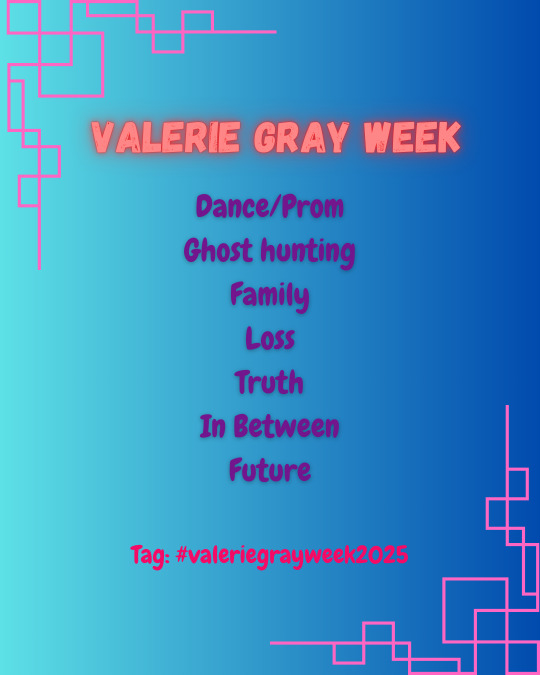 VALERIE GRAY WEEK

Dance/Prom
Ghost hunting
Family
Loss
Truth
In Between
Future

Tag: #valeriegrayweek2025